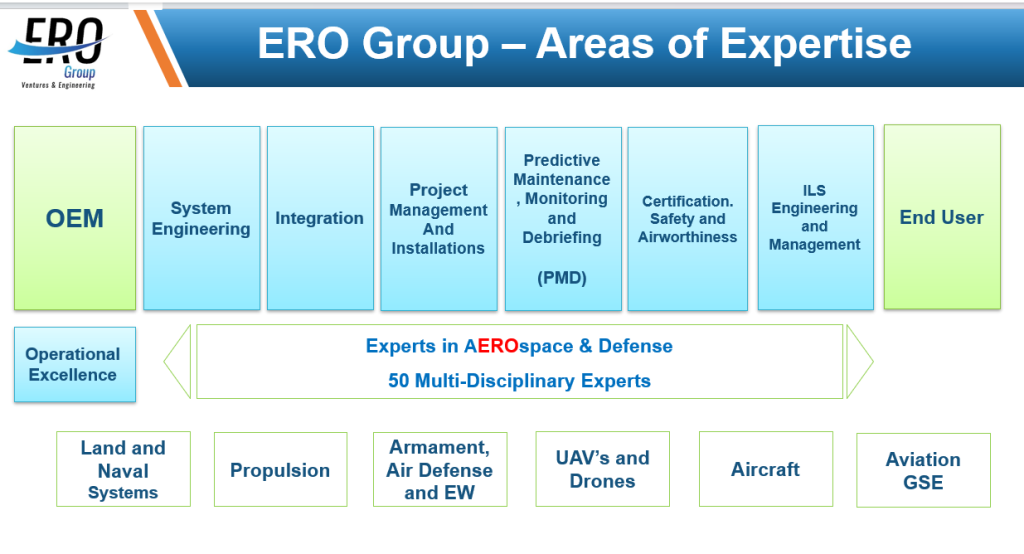 ERO Group
Ventures & Engineering

ERO Group – Areas of Expertise

OEM

System Engineering

Integration

Project Management And Installations

Predictive Maintenance , Monitoring and Debriefing

(PMD)

Certification. Safety and Airworthiness

ILS Engineering and Management

End User

Operational Excellence

Experts in AEROspace & Defense

50 Multi-Disciplinary Experts

Land and Naval Systems

Propulsion

Armament, Air Defense and EW

UAV's and Drones

Aircraft

Aviation GSE